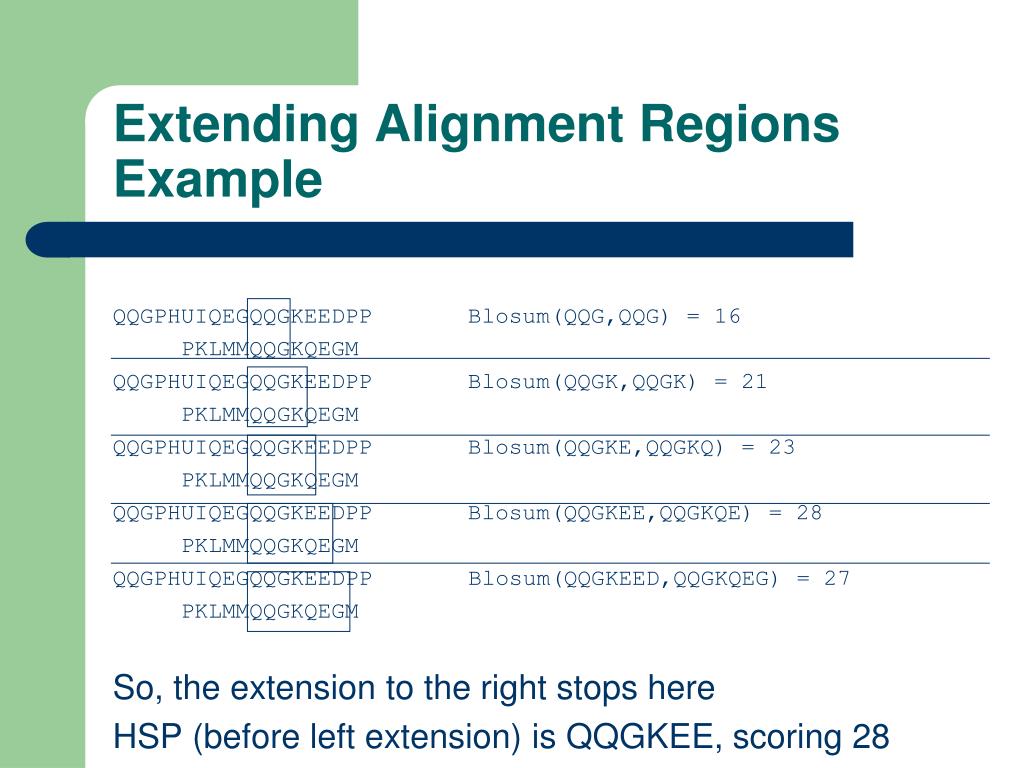 Extending Alignment Regions Example

QQGPHUIQEGQQGKEEDPP Blosum(QQG,QQG) = 16
PKLMMQQGKQEGM

QQGPHUIQEGQQGKEEDPP Blosum(QQGK,QQGK) = 21
PKLMMQQGKQEGM

QQGPHUIQEGQQGKEEDPP Blosum(QQGKE,QQGKQ) = 23
PKLMMQQGKQEGM

QQGPHUIQEGQQGKEEDPP Blosum(QQGKEE,QQGKQE) = 28
PKLMMQQGKQEGM

QQGPHUIQEGQQGKEEDPP Blosum(QQGKEED,QQGKQEG) = 27
PKLMMQQGKQEGM

So, the extension to the right stops here

HSP (before left extension) is QQGKEE, scoring 28